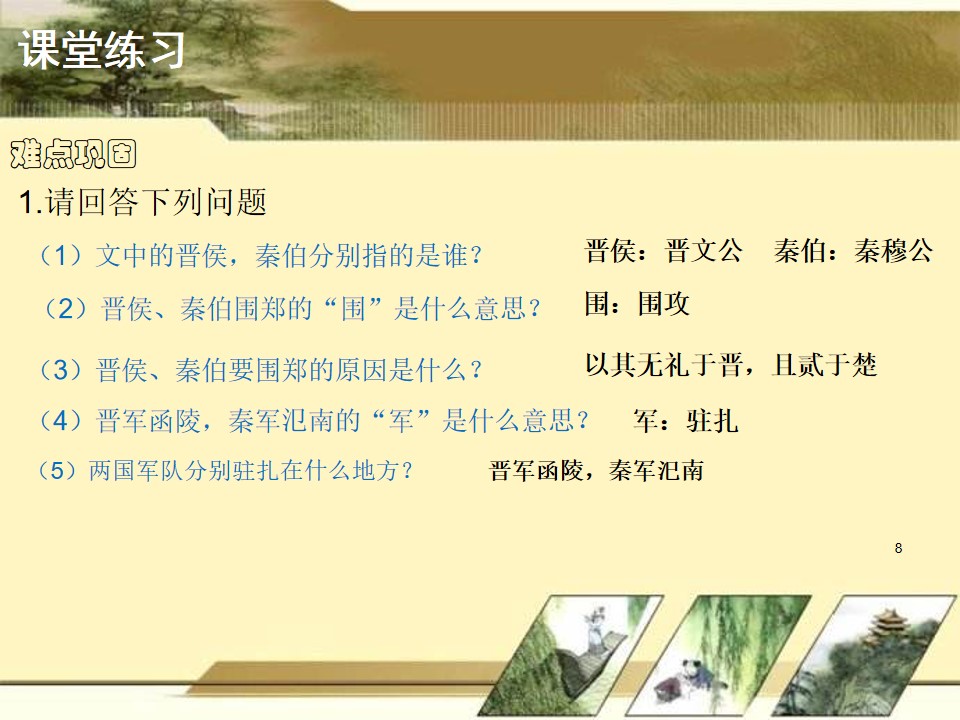 课堂练习

难点巩固

1.请回答下列问题

（1）文中的晋侯，秦伯分别指的是谁？ 晋侯：晋文公 秦伯：秦穆公

（2）晋侯、秦伯围郑的“围”是什么意思？ 围：围攻

（3）晋侯、秦伯要围郑的原因是什么？ 以其无礼于晋，且贰于楚

（4）晋军函陵，秦军氾南的“军”是什么意思？ 军：驻扎

（5）两国军队分别驻扎在什么地方？ 晋军函陵，秦军氾南

8